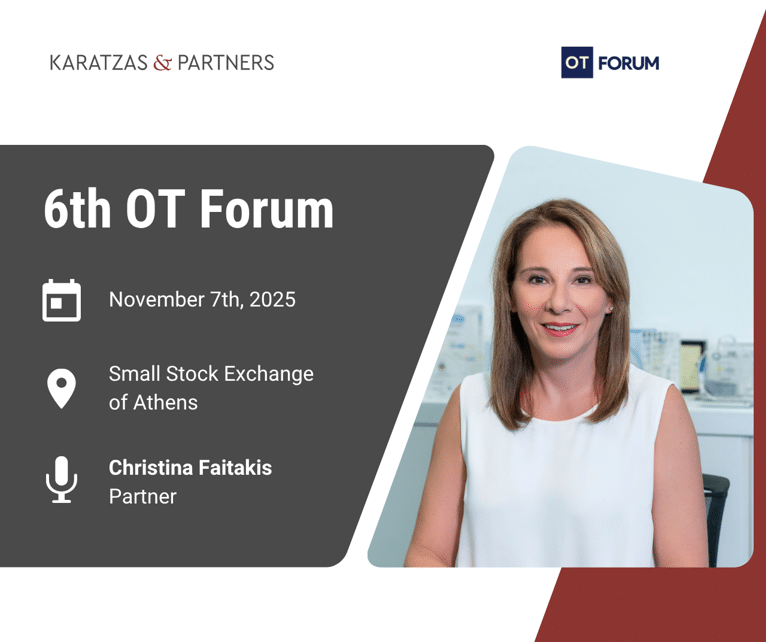 KARATZAS & PARTNERS

OT FORUM

6th OT Forum

November 7th, 2025

Small Stock Exchange of Athens

Christina Faitakis
Partner